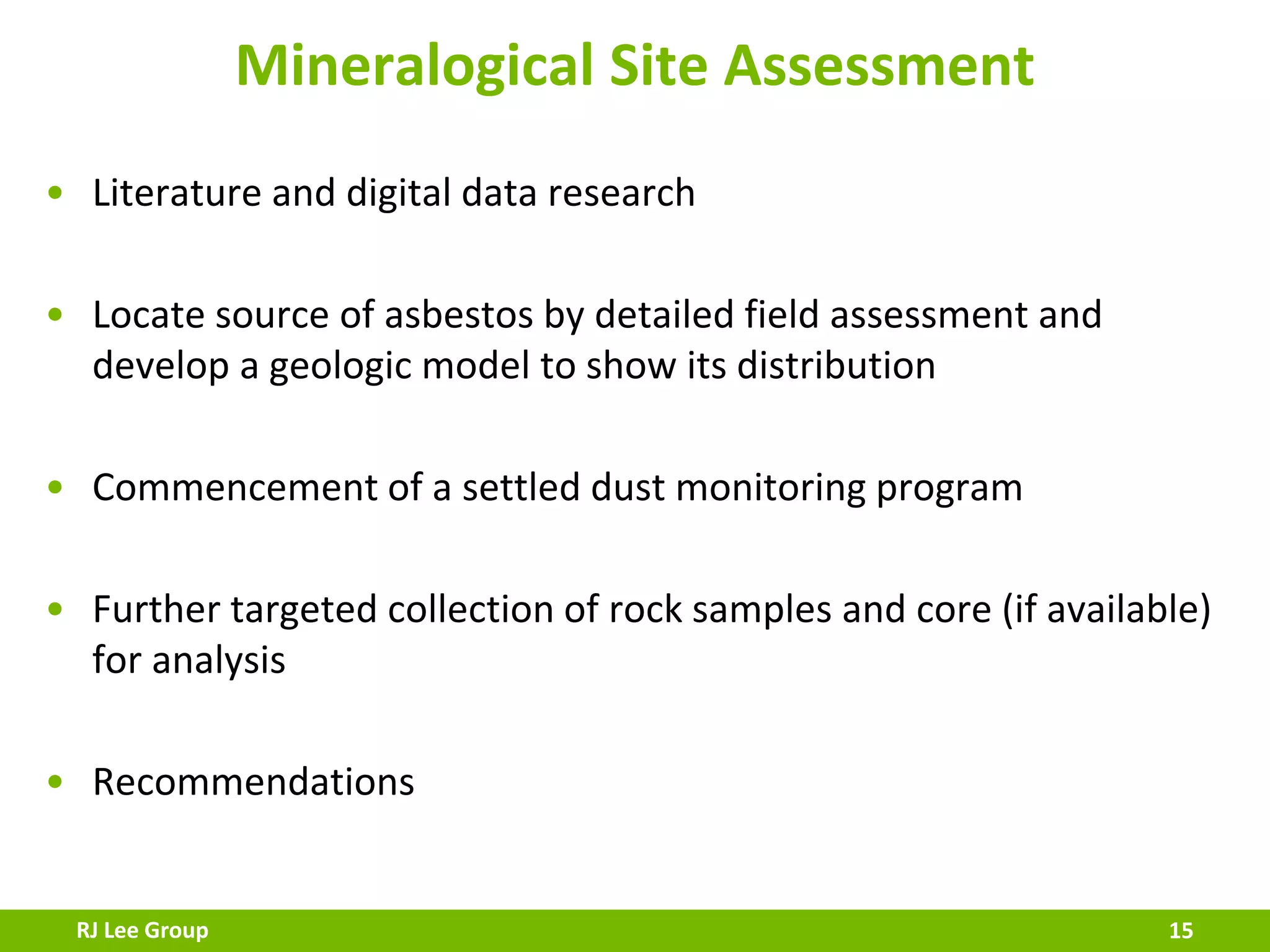 Mineralogical Site Assessment

• Literature and digital data research

• Locate source of asbestos by detailed field assessment and develop a geologic model to show its distribution

• Commencement of a settled dust monitoring program

• Further targeted collection of rock samples and core (if available) for analysis

• Recommendations

RJ Lee Group 15